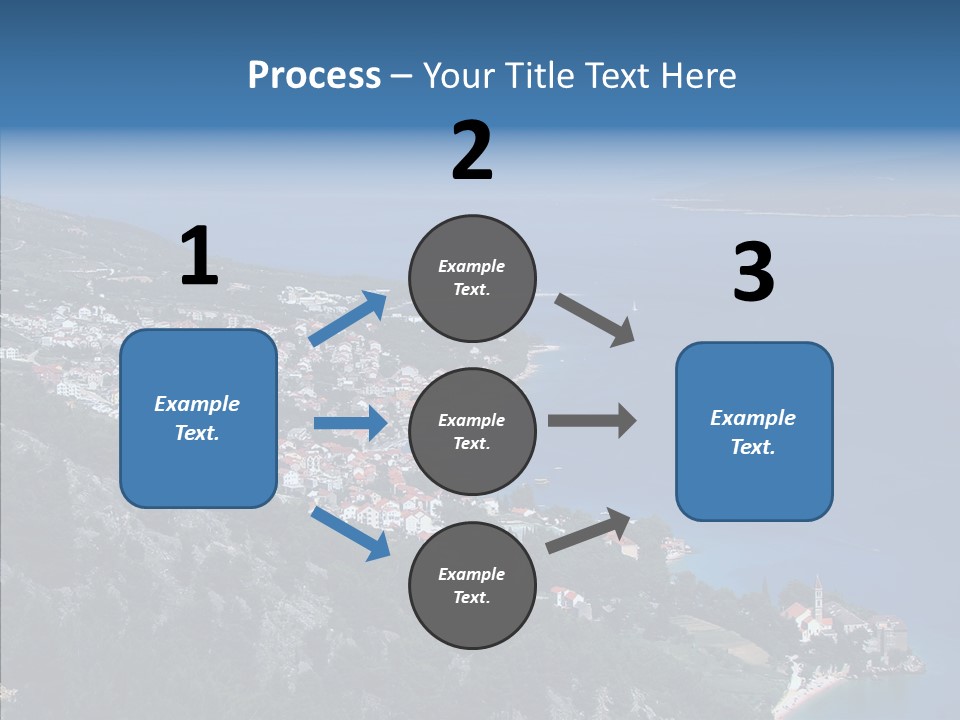 Process – Your Title Text Here

1

Example Text.

2

Example Text.

Example Text.

Example Text.

3

Example Text.